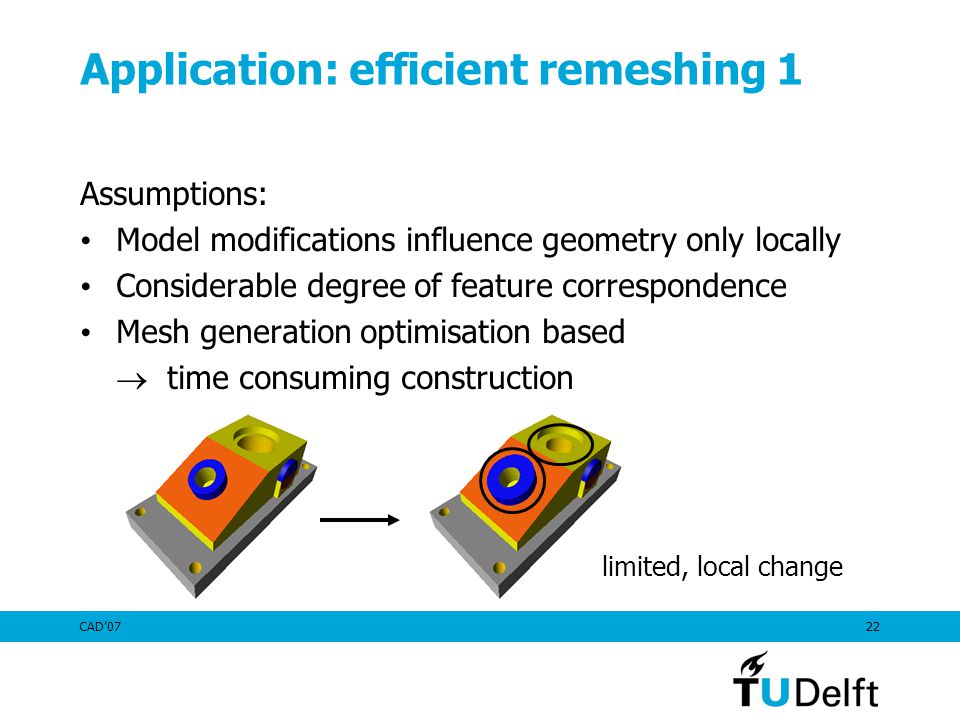 Application: efficient remeshing 1

Assumptions:

• Model modifications influence geometry only locally
• Considerable degree of feature correspondence
• Mesh generation optimisation based
$\rightarrow$ time consuming construction

limited, local change

CAD'07

22

TUDelft